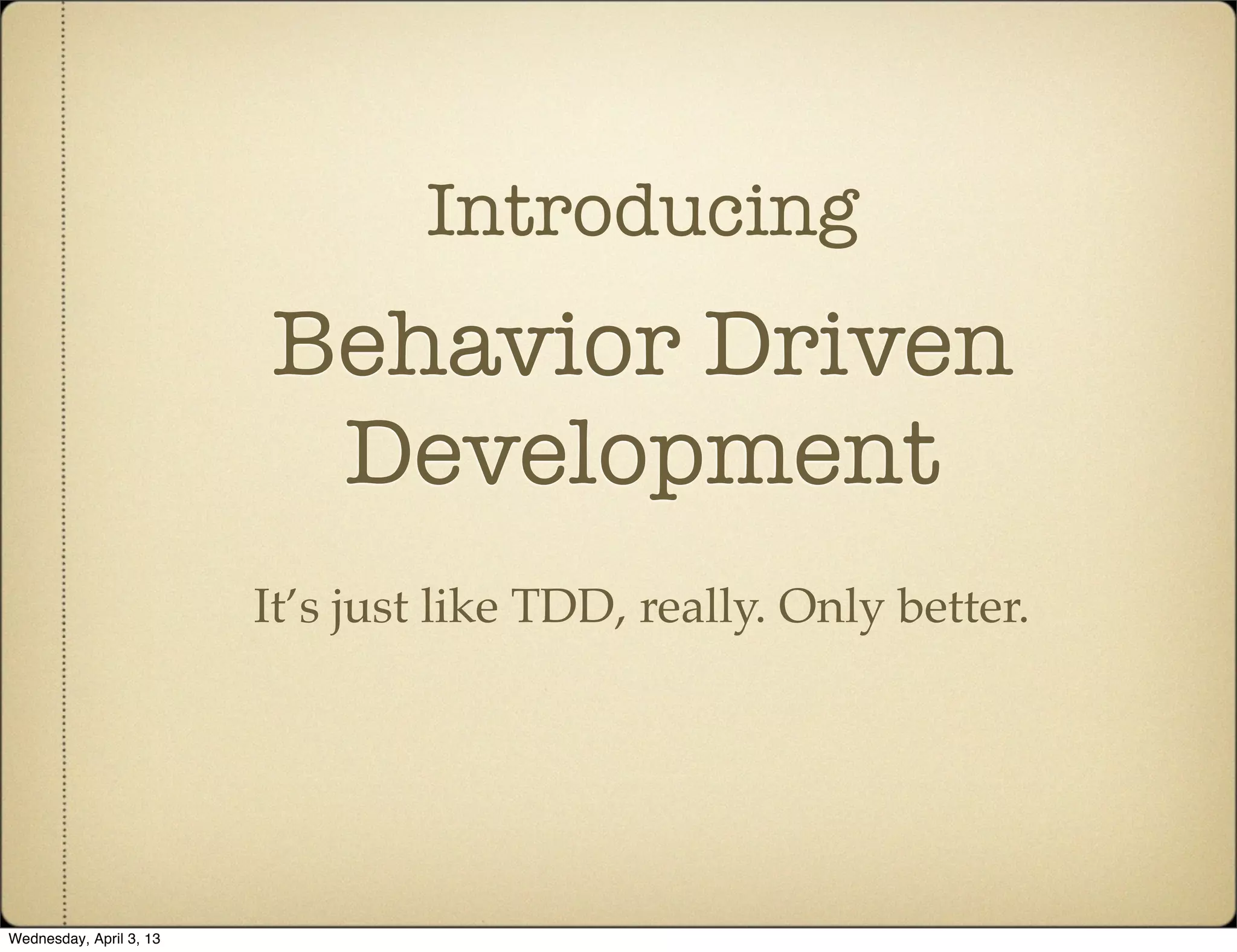 Introducing
Behavior Driven Development

It's just like TDD, really. Only better.

Wednesday, April 3, 13